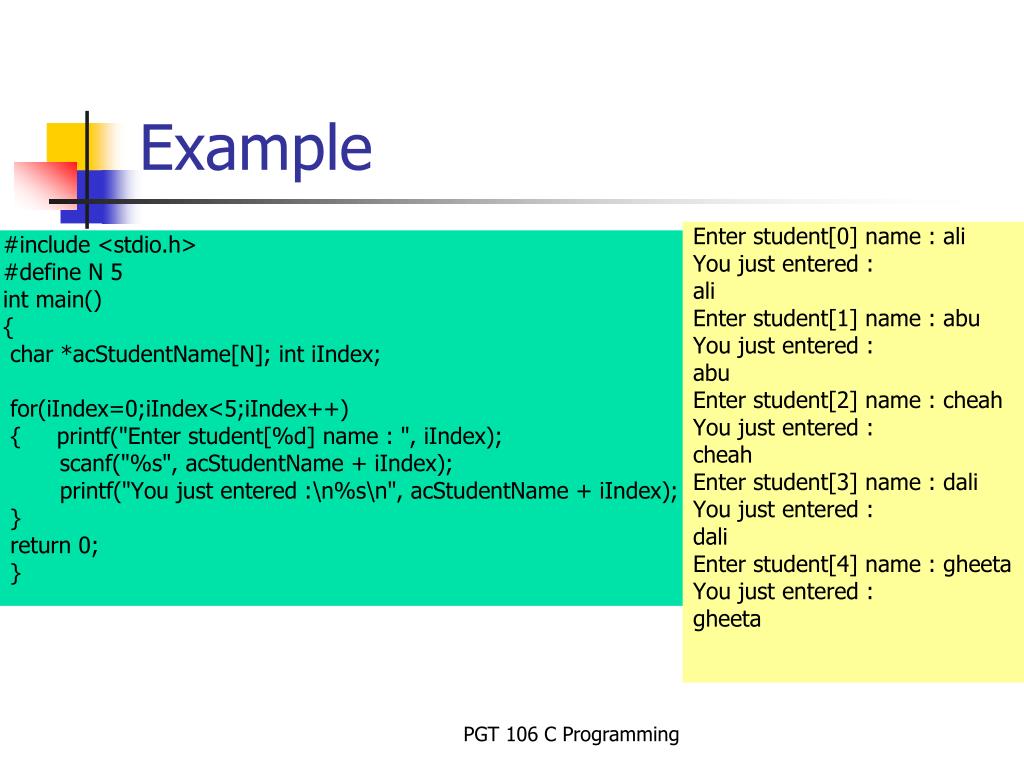 Example

#include <stdio.h>
#define N 5
int main()
{
char *acStudentName[N]; int iIndex;

for(iIndex=0;iIndex<5;iIndex++)
{ printf("Enter student[%d] name : ", iIndex);
scanf("%s", acStudentName + iIndex);
printf("You just entered :\n%s\n", acStudentName + iIndex);
}
return 0;
}

Enter student[0] name : ali
You just entered :
ali
Enter student[1] name : abu
You just entered :
abu
Enter student[2] name : cheah
You just entered :
cheah
Enter student[3] name : dali
You just entered :
dali
Enter student[4] name : gheeta
You just entered :
gheeta

PGT 106 C Programming